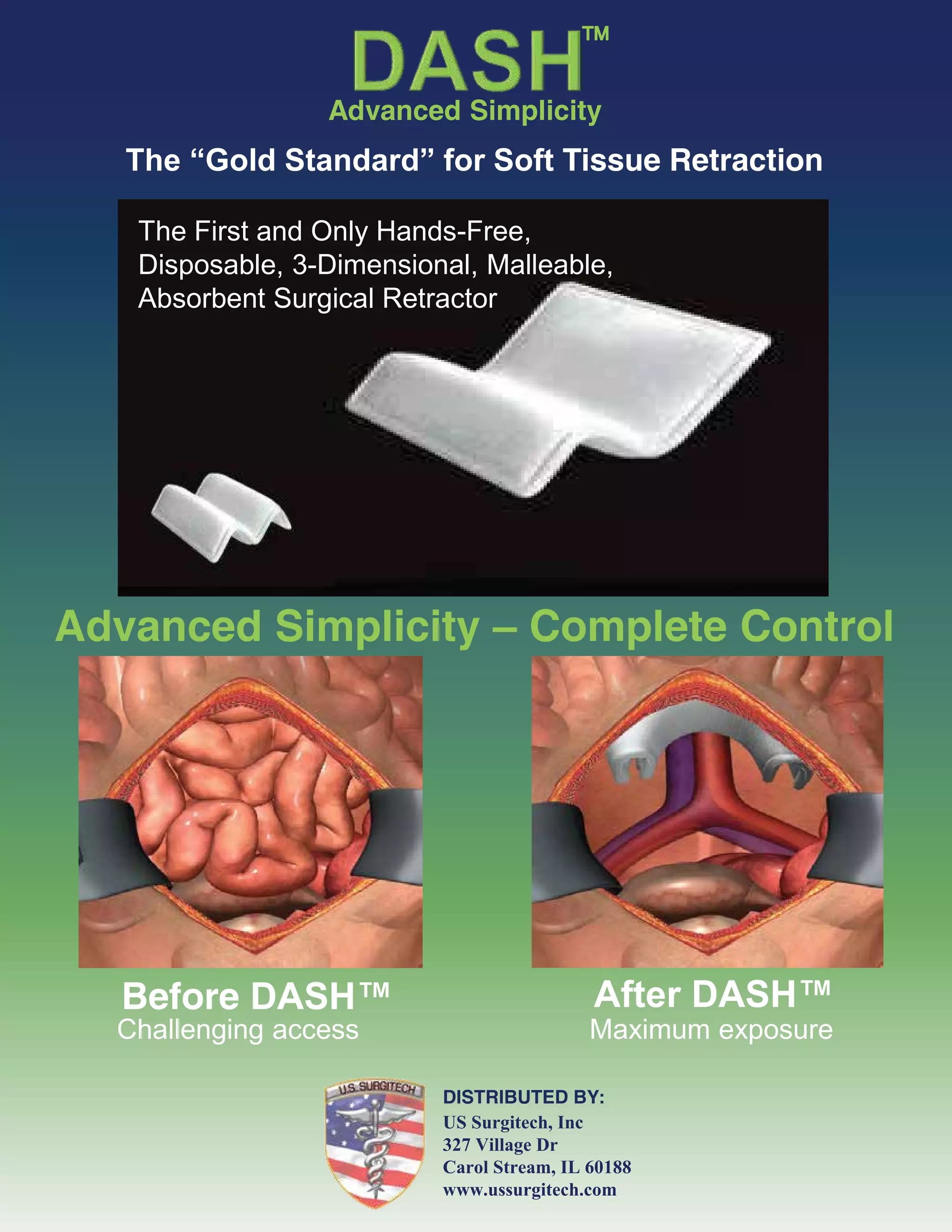 DASH™
Advanced Simplicity

The “Gold Standard” for Soft Tissue Retraction

The First and Only Hands-Free, Disposable, 3-Dimensional, Malleable, Absorbent Surgical Retractor

Advanced Simplicity – Complete Control

Before DASH™
Challenging access

After DASH™
Maximum exposure

U.S. SURGITECH

DISTRIBUTED BY:
US Surgitech, Inc
327 Village Dr
Carol Stream, IL 60188
www.ussurgitech.com